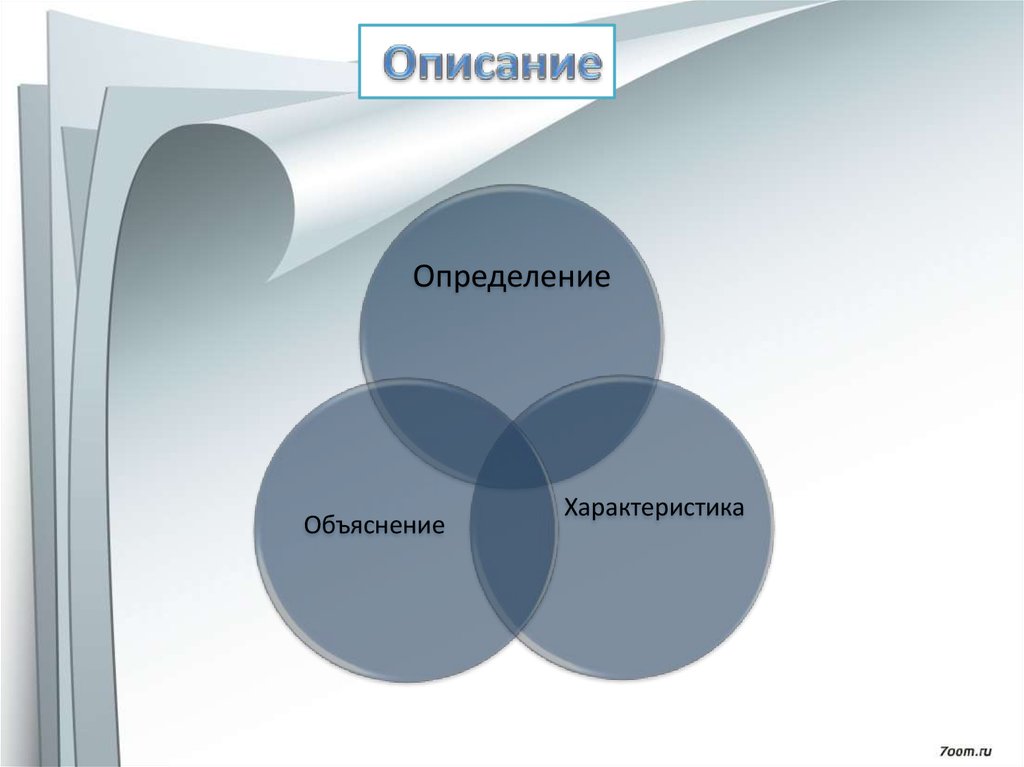 Описание

Определение

Объяснение

Характеристика

7oom.ru